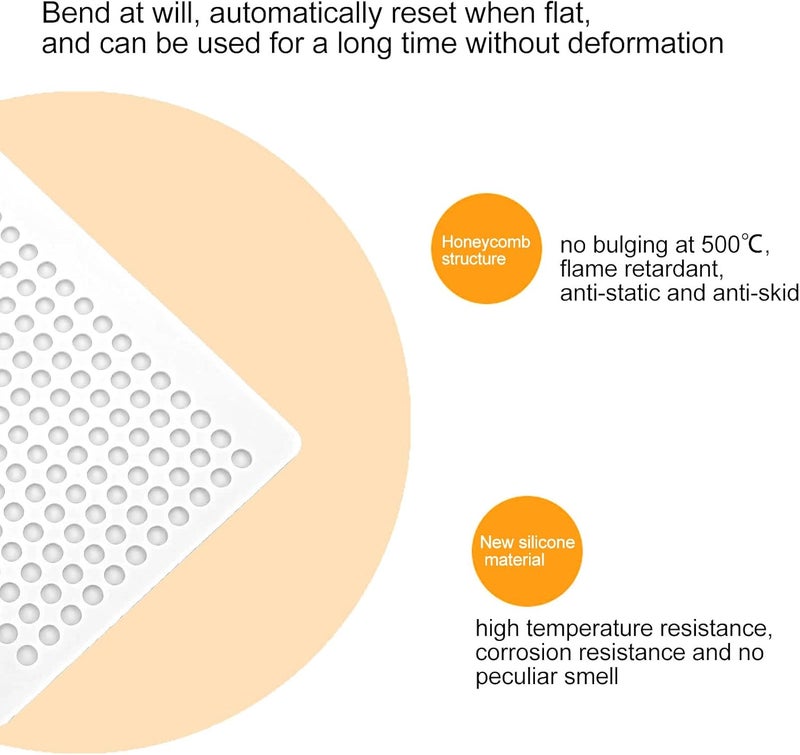 Bend at will, automatically reset when flat, and can be used for a long time without deformation

Honeycomb structure

no bulging at 500℃, flame retardant, anti-static and anti-skid

New silicone material

high temperature resistance, corrosion resistance and no peculiar smell